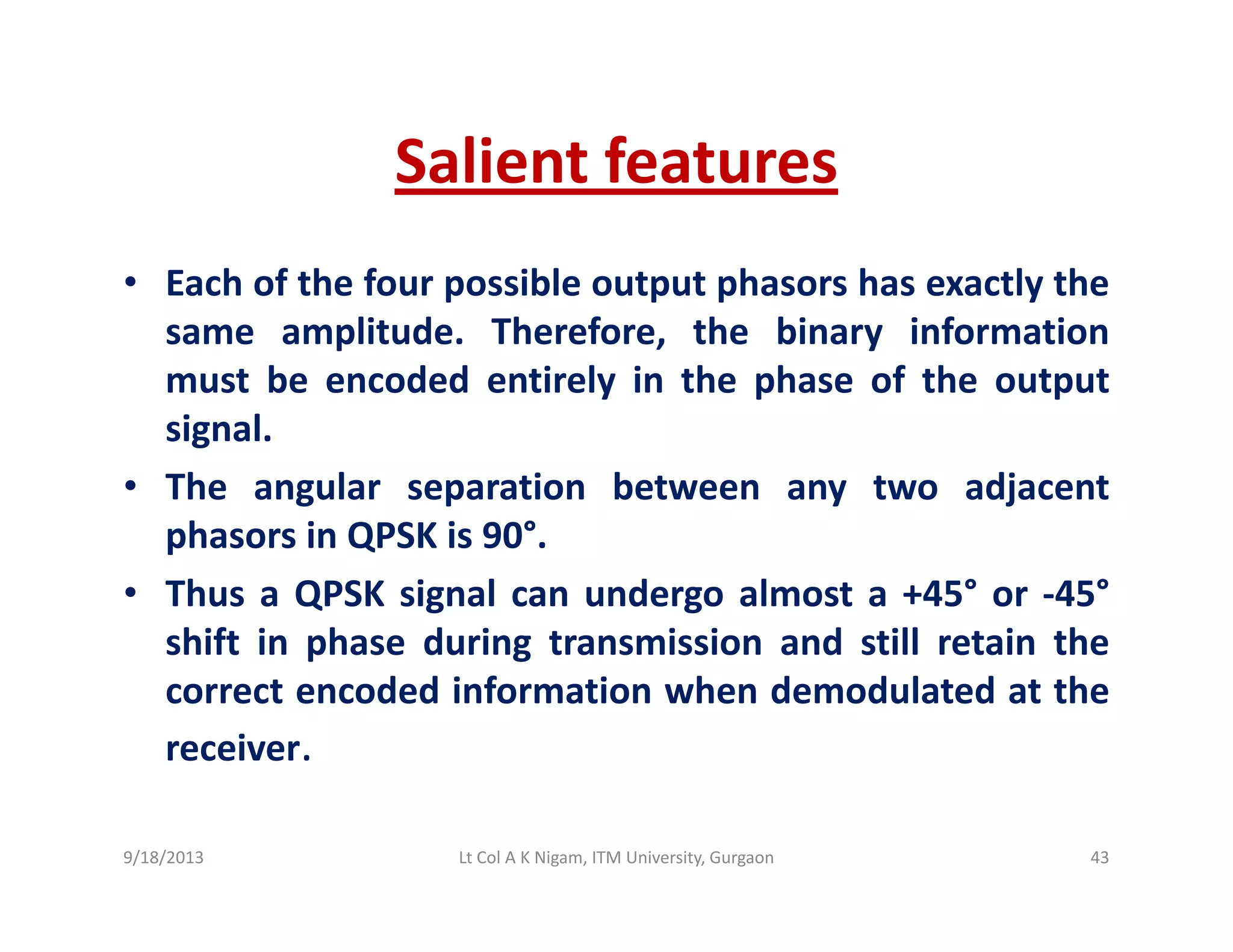 Salient features

• Each of the four possible output phasors has exactly the same amplitude. Therefore, the binary information must be encoded entirely in the phase of the output signal.

• The angular separation between any two adjacent phasors in QPSK is 90°.

• Thus a QPSK signal can undergo almost a +45° or -45° shift in phase during transmission and still retain the correct encoded information when demodulated at the receiver.

9/18/2013 Lt Col A K Nigam, ITM University, Gurgaon 43